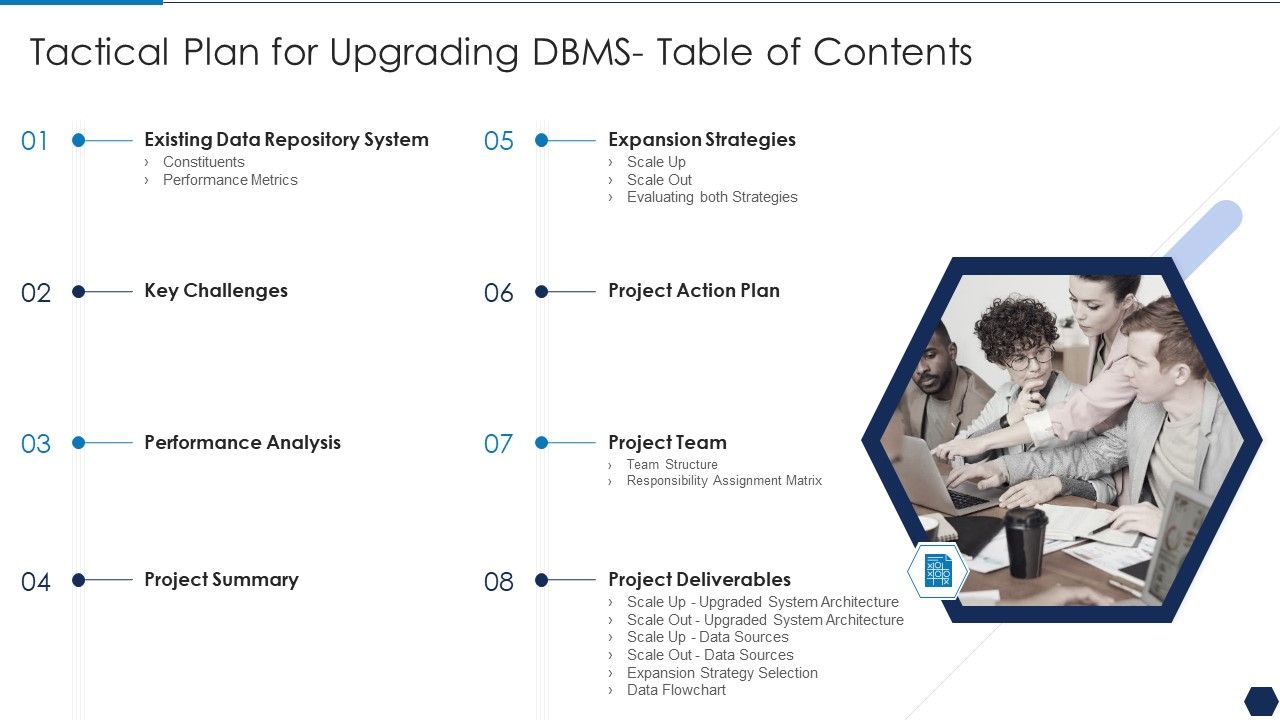 Tactical Plan for Upgrading DBMS- Table of Contents

01 Existing Data Repository System
› Constituents
› Performance Metrics

02 Key Challenges

03 Performance Analysis

04 Project Summary

05 Expansion Strategies
› Scale Up
› Scale Out
› Evaluating both Strategies

06 Project Action Plan

07 Project Team
› Team Structure
› Responsibility Assignment Matrix

08 Project Deliverables
› Scale Up - Upgraded System Architecture
› Scale Out - Upgraded System Architecture
› Scale Up - Data Sources
› Scale Out - Data Sources
› Expansion Strategy Selection
› Data Flowchart